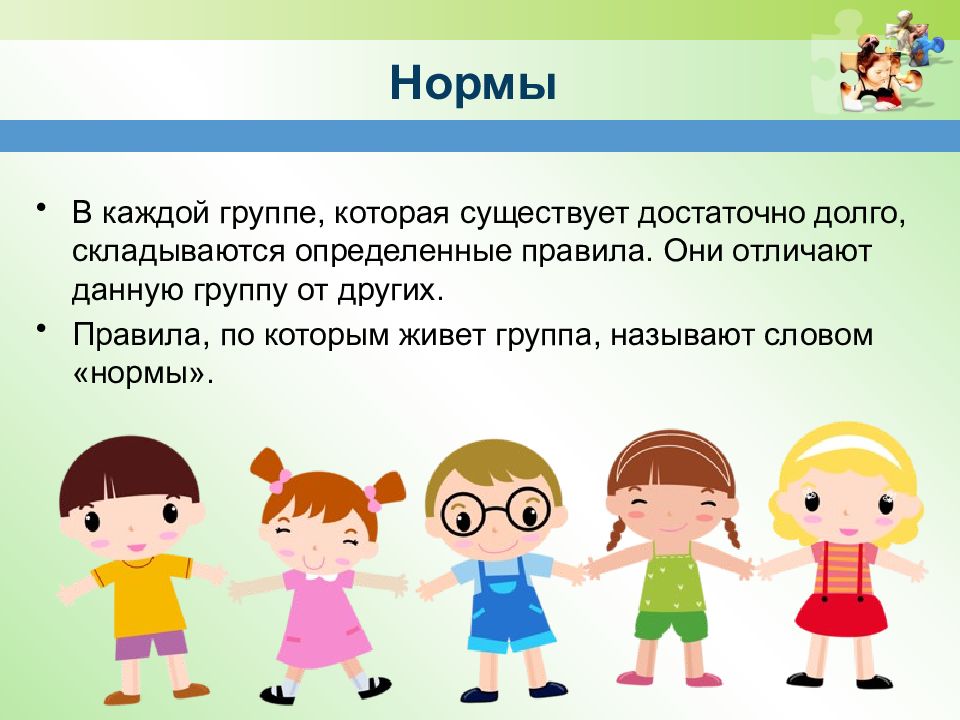 Нормы

• В каждой группе, которая существует достаточно долго, складываются определенные правила. Они отличают данную группу от других.

• Правила, по которым живет группа, называют словом «нормы».